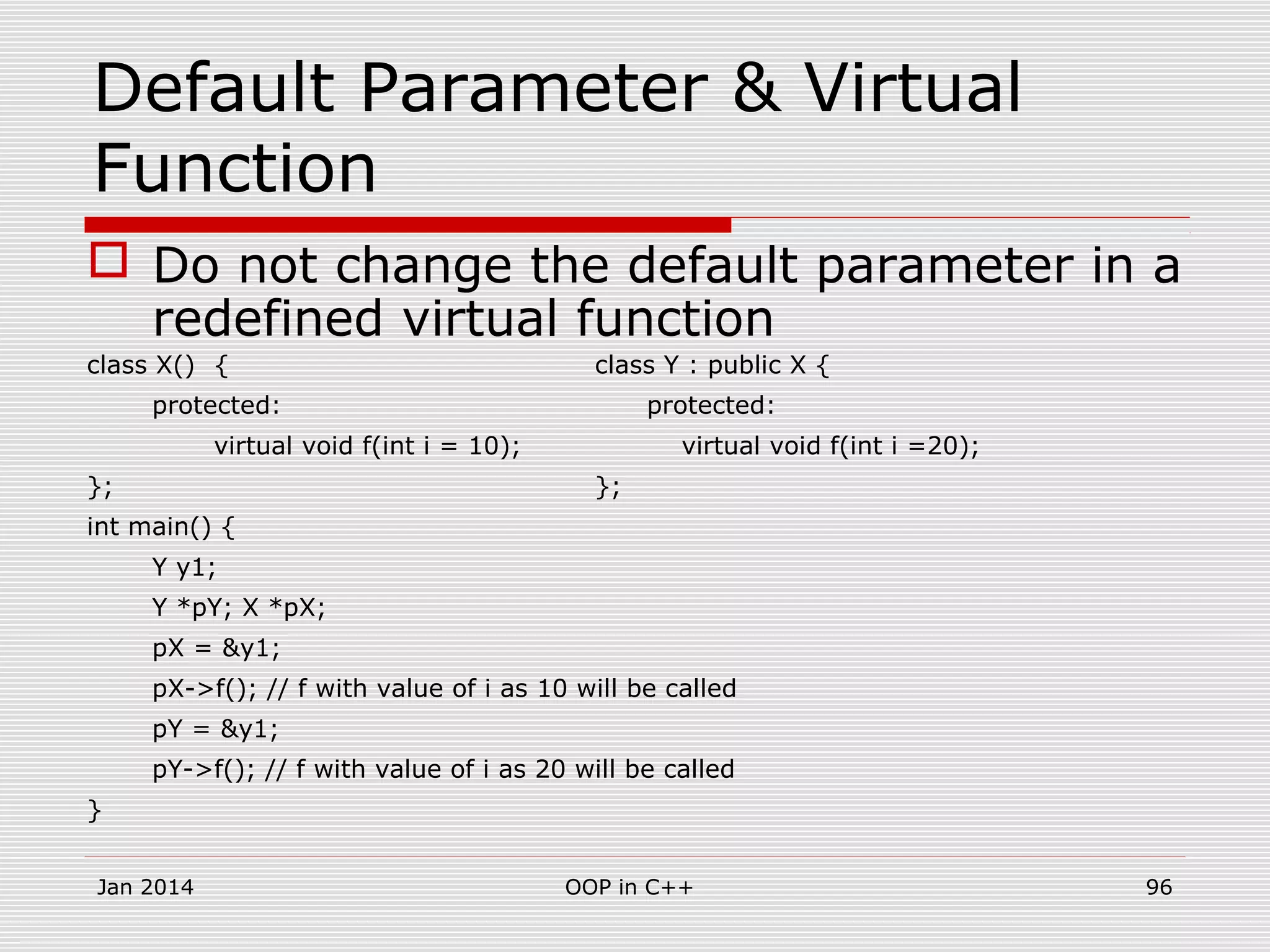 Default Parameter & Virtual Function

Do not change the default parameter in a redefined virtual function

class X() {
protected:
virtual void f(int i = 10);
};

class Y : public X {
protected:
virtual void f(int i =20);
};

int main() {
Y y1;
Y *pY; X *pX;
pX = &y1;
pX->f(); // f with value of i as 10 will be called
pY = &y1;
pY->f(); // f with value of i as 20 will be called
}

Jan 2014

OOP in C++

96